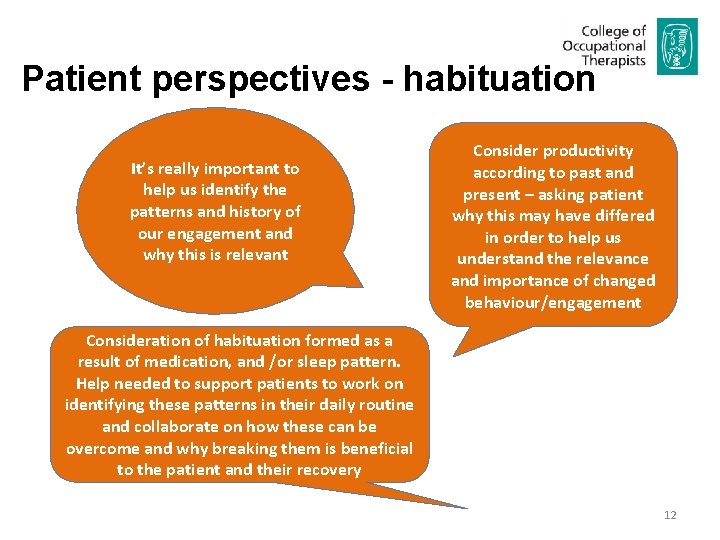 College of Occupational Therapists

Patient perspectives - habituation

It's really important to help us identify the patterns and history of our engagement and why this is relevant

Consider productivity according to past and present – asking patient why this may have differed in order to help us understand the relevance and importance of changed behaviour/engagement

Consideration of habituation formed as a result of medication, and /or sleep pattern. Help needed to support patients to work on identifying these patterns in their daily routine and collaborate on how these can be overcome and why breaking them is beneficial to the patient and their recovery

12